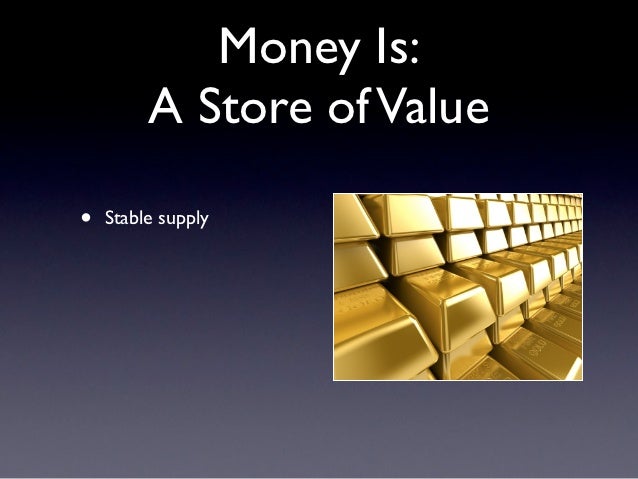 Money Is:
A Store of Value

• Stable supply